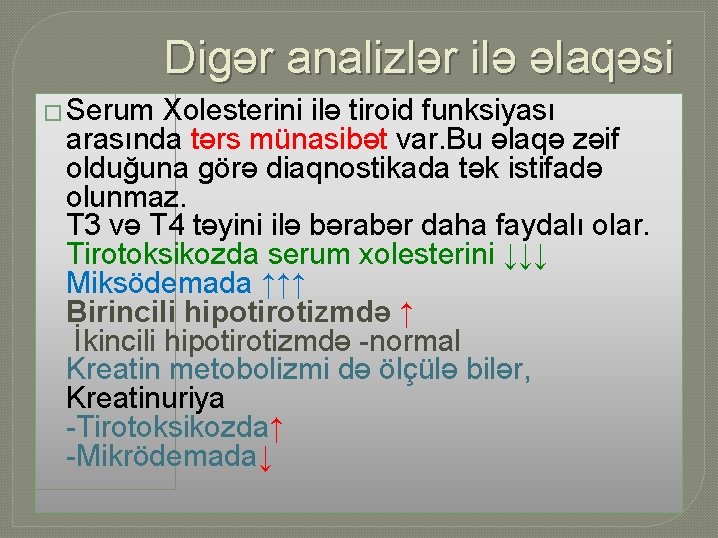 Digər analizlər ilə əlaqəsi

□ Serum Xolesterini ilə tiroid funksiyası arasında tərs münasibət var.Bu əlaqə zəif olduğuna görə diaqnostikada tək istifadə olunmaz.
T3 və T4 təyini ilə bərabər daha faydalı olar.
Tirotoksikozda serum xolesterini ↓↓↓
Miksödemada ↑↑↑
Birincili hipotirotizmdə ↑
İkincili hipotirotizmdə -normal
Kreatin metobolizmi də ölçülə bilər,
Kreatinuriya
-Tirotoksikozda↑
-Mikrödemada↓